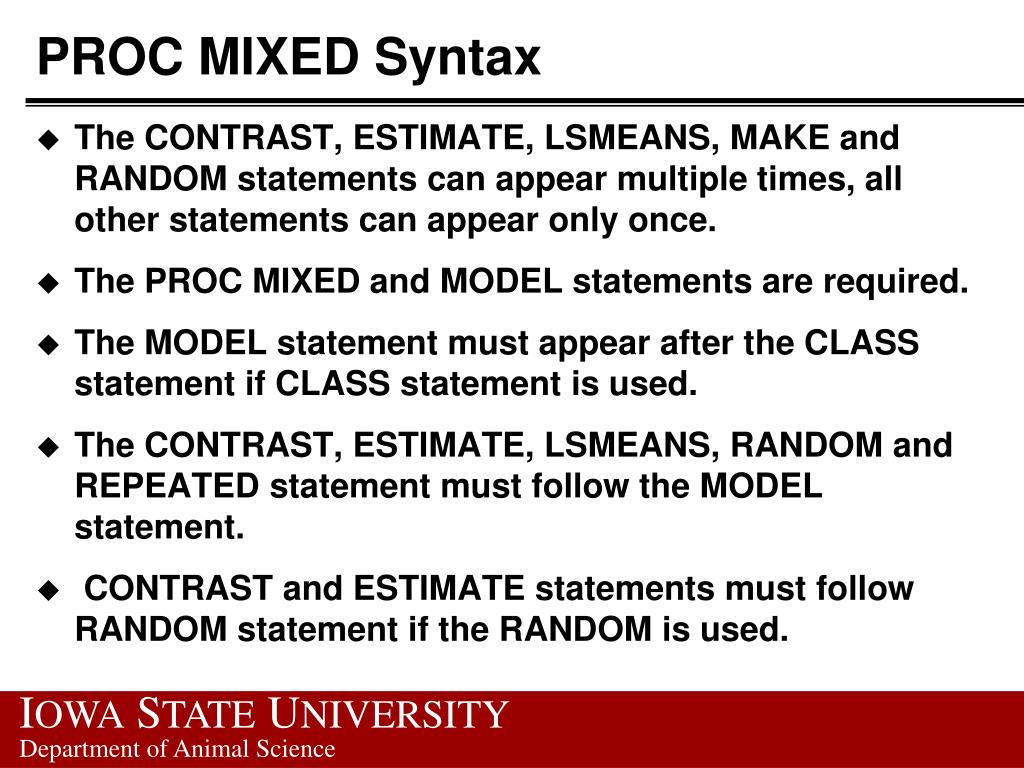 PROC MIXED Syntax

◆ The CONTRAST, ESTIMATE, LSMEANS, MAKE and RANDOM statements can appear multiple times, all other statements can appear only once.

◆ The PROC MIXED and MODEL statements are required.

◆ The MODEL statement must appear after the CLASS statement if CLASS statement is used.

◆ The CONTRAST, ESTIMATE, LSMEANS, RANDOM and REPEATED statement must follow the MODEL statement.

◆ CONTRAST and ESTIMATE statements must follow RANDOM statement if the RANDOM is used.

IOWA STATE UNIVERSITY
Department of Animal Science